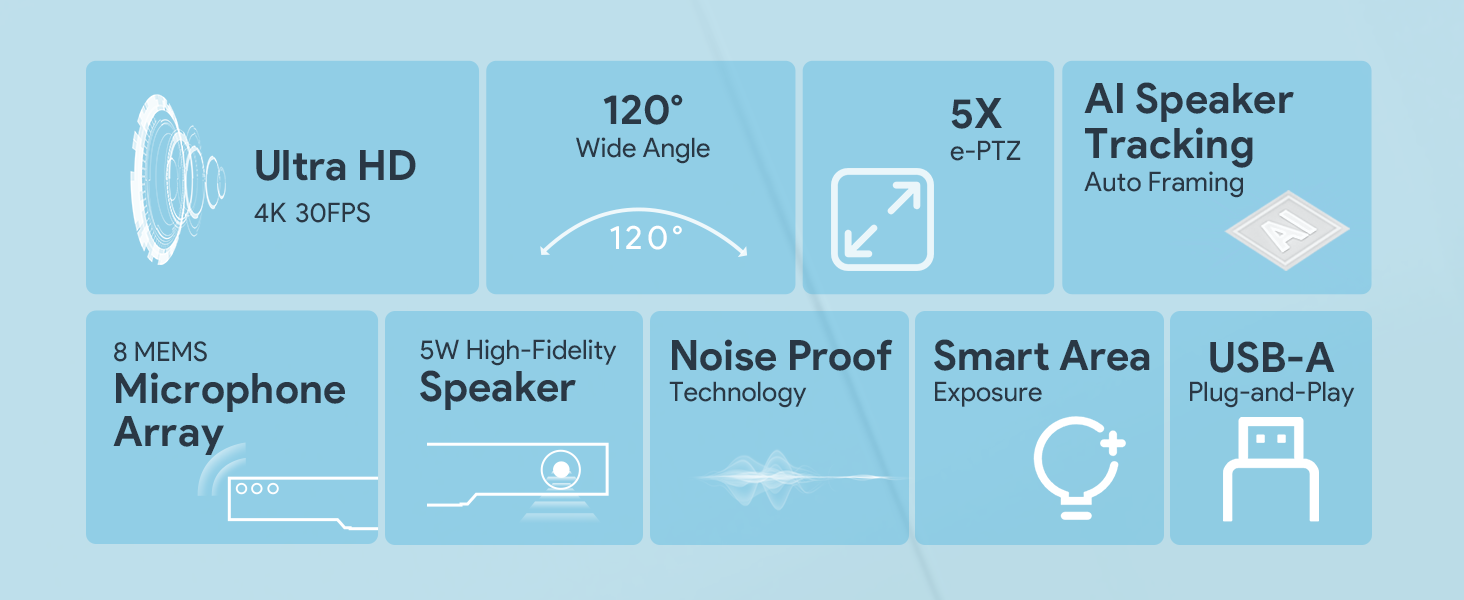 Ultra HD
4K 30FPS

120°
Wide Angle
120°

5X
e-PTZ

AI Speaker Tracking
Auto Framing
AI

8 MEMS
Microphone Array

5W High-Fidelity
Speaker

Noise Proof
Technology

Smart Area
Exposure

USB-A
Plug-and-Play